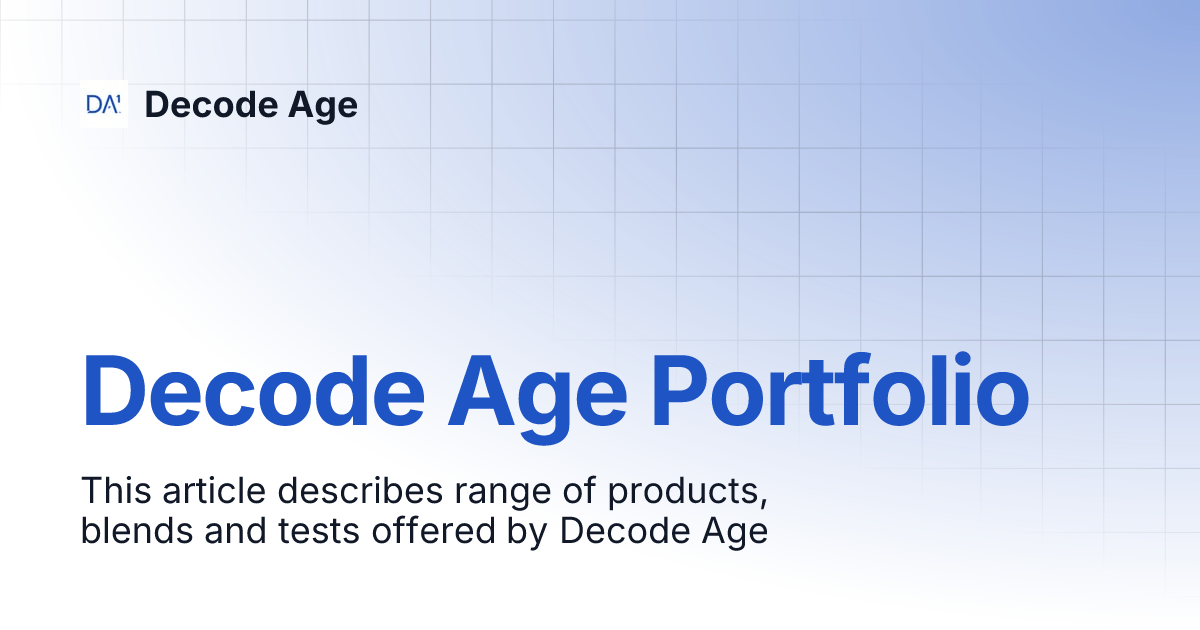 DA' Decode Age

Decode Age Portfolio

This article describes range of products, blends and tests offered by Decode Age